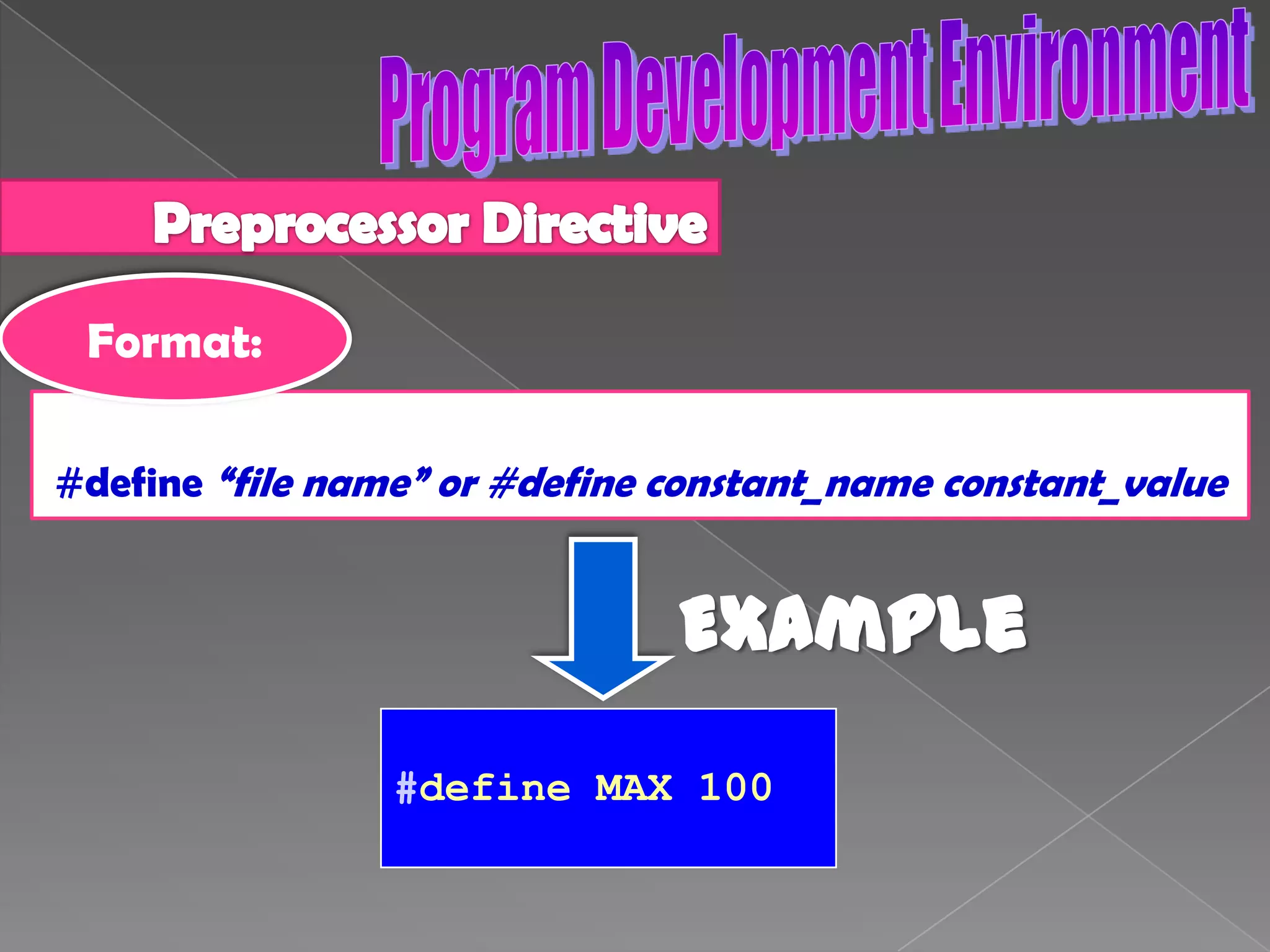 Program Development Environment

Preprocessor Directive

Format:

#define “file name” or #define constant_name constant_value

EXAMPLE

#define MAX 100